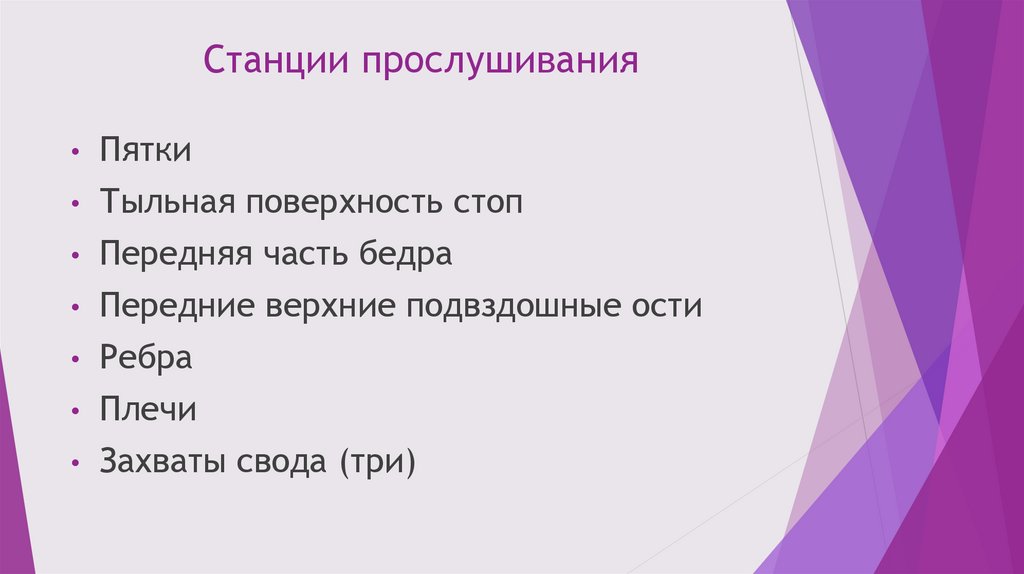 Станции прослушивания

• Пятки
• Тыльная поверхность стоп
• Передняя часть бедра
• Передние верхние подвздошные ости
• Ребра
• Плечи
• Захваты свода (три)